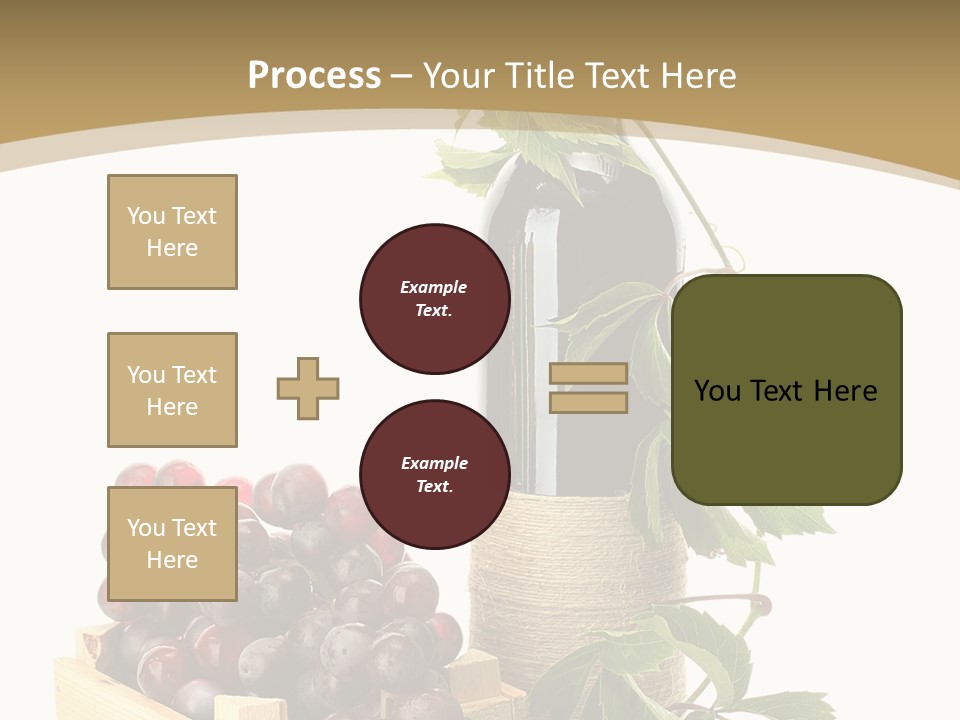 Process – Your Title Text Here

You Text Here

You Text Here

You Text Here

Example Text.

Example Text.

You Text Here